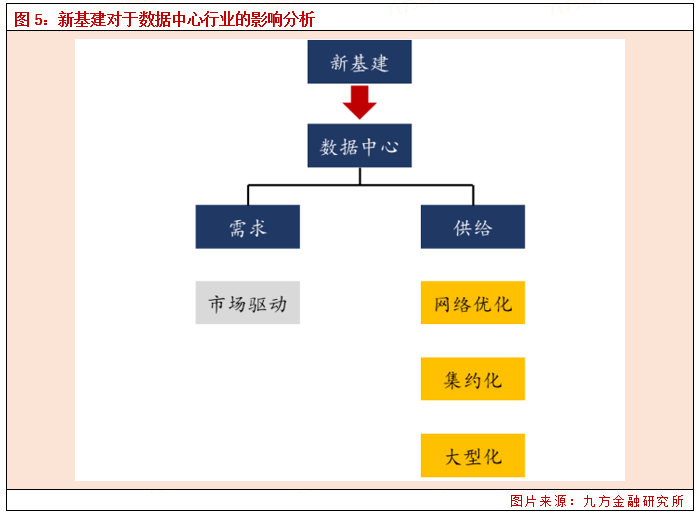 图 5：新基建对于数据中心行业的影响分析

新基建

数据中心

需求

供给

市场驱动

网络优化

集约化

大型化

图片来源：九方金融研究所